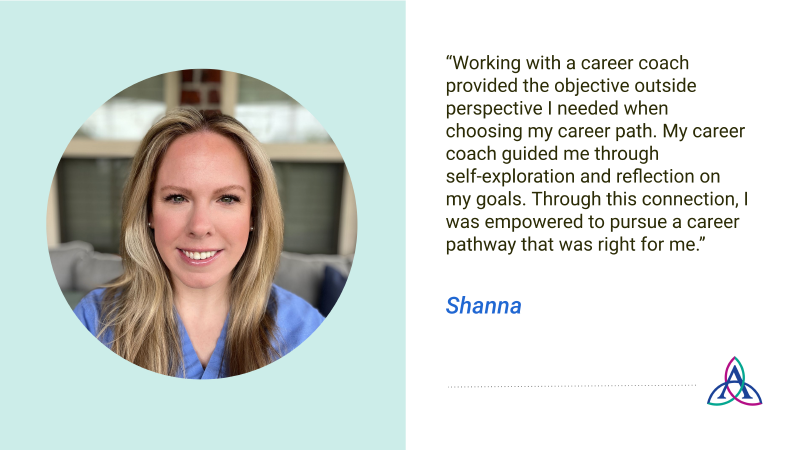 “Working with a career coach provided the objective outside perspective I needed when choosing my career path. My career coach guided me through self-exploration and reflection on my goals. Through this connection, I was empowered to pursue a career pathway that was right for me.”

Shanna